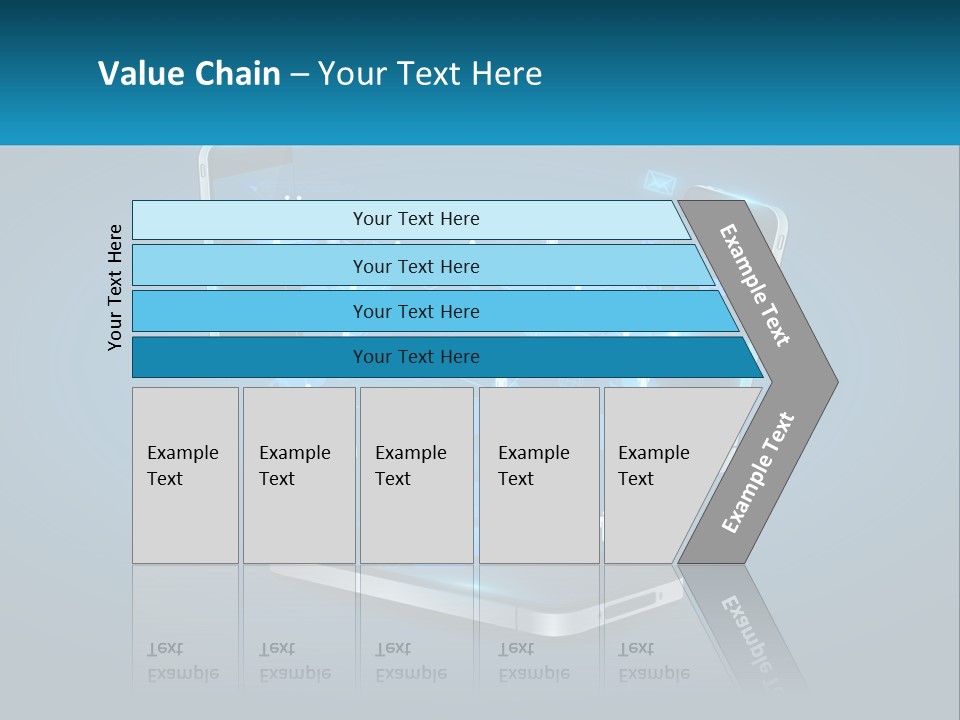 Value Chain – Your Text Here

Your Text Here

Your Text Here

Your Text Here

Your Text Here

Your Text Here

Example Text

Example Text

Example Text

Example Text

Example Text

Example Text

Example Text